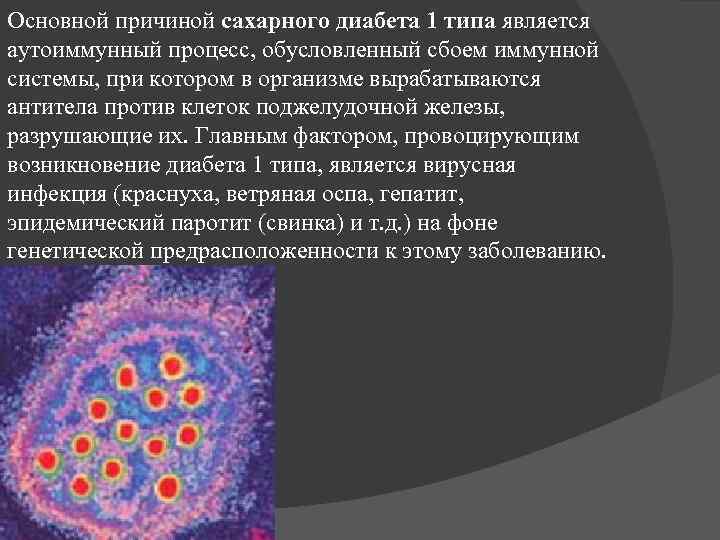 Основной причиной сахарного диабета 1 типа является аутоиммунный процесс, обусловленный сбоем иммунной системы, при котором в организме вырабатываются антитела против клеток поджелудочной железы, разрушающие их. Главным фактором, провоцирующим возникновение диабета 1 типа, является вирусная инфекция (краснуха, ветряная оспа, гепатит, эпидемический паротит (свинка) и т.д.) на фоне генетической предрасположенности к этому заболеванию.